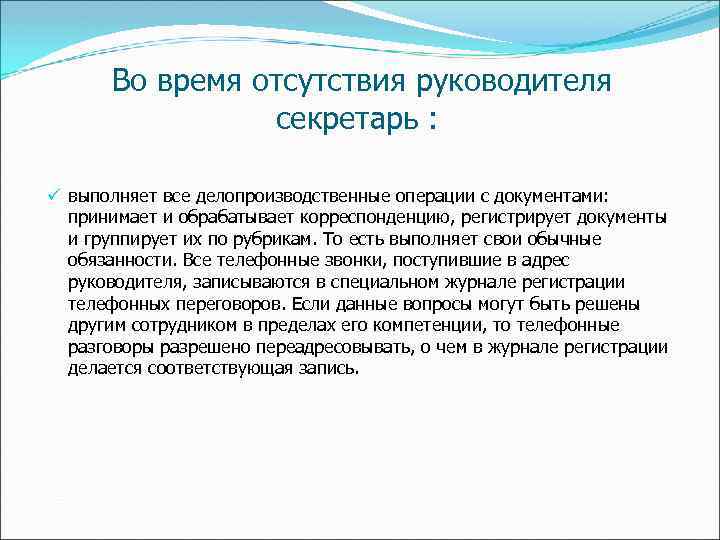 Во время отсутствия руководителя секретарь :

✓ выполняет все делопроизводственные операции с документами: принимает и обрабатывает корреспонденцию, регистрирует документы и группирует их по рубрикам. То есть выполняет свои обычные обязанности. Все телефонные звонки, поступившие в адрес руководителя, записываются в специальном журнале регистрации телефонных переговоров. Если данные вопросы могут быть решены другим сотрудником в пределах его компетенции, то телефонные разговоры разрешено переадресовывать, о чем в журнале регистрации делается соответствующая запись.